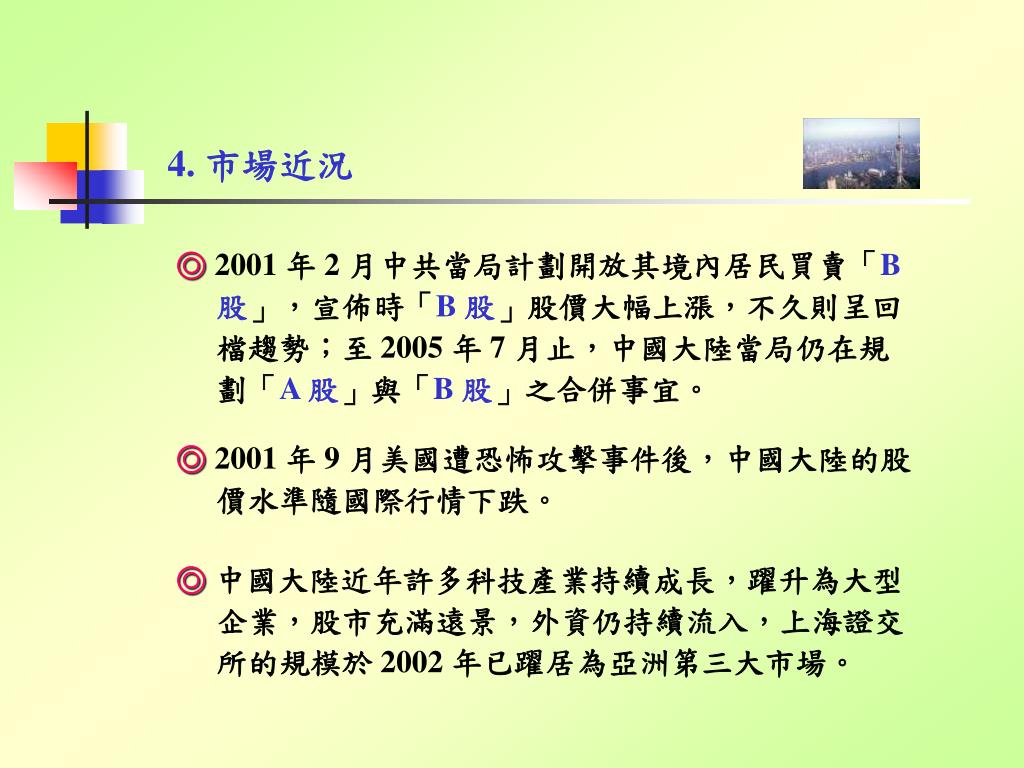 4. 市場近況

◎ 2001 年 2 月中共當局計劃開放其境內居民買賣「B 股」，宣佈時「B 股」股價大幅上漲，不久則呈回檔趨勢；至 2005 年 7 月止，中國大陸當局仍在規劃「A 股」與「B 股」之合併事宜。

◎ 2001 年 9 月美國遭恐怖攻擊事件後，中國大陸的股價水準隨國際行情下跌。

◎ 中國大陸近年許多科技產業持續成長，躍升為大型企業，股市充滿遠景，外資仍持續流入，上海證交所的規模於 2002 年已躍居為亞洲第三大市場。